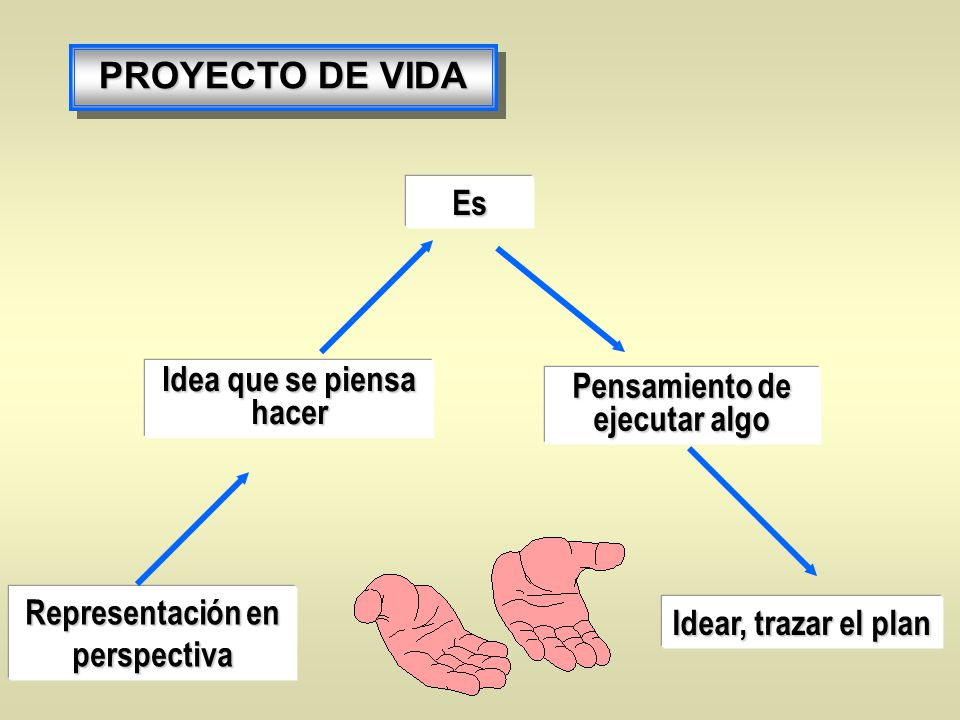 PROYECTO DE VIDA

Es

Idea que se piensa hacer

Pensamiento de ejecutar algo

Representación en perspectiva

Idear, trazar el plan